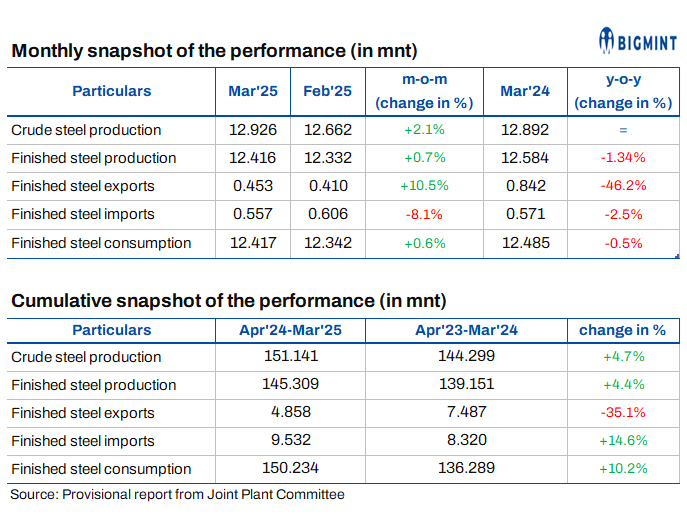 BIGMINT

Monthly snapshot of the performance (in mnt)

| Particulars | Mar'25 | Feb'25 | m-o-m (change in %) | Mar'24 | y-o-y (change in %) |
|---|---|---|---|---|---|
| Crude steel production | 12.926 | 12.662 | +2.1% | 12.892 | = |
| Finished steel production | 12.416 | 12.332 | +0.7% | 12.584 | -1.34% |
| Finished steel exports | 0.453 | 0.410 | +10.5% | 0.842 | -46.2% |
| Finished steel imports | 0.557 | 0.606 | -8.1% | 0.571 | -2.5% |
| Finished steel consumption | 12.417 | 12.342 | +0.6% | 12.485 | -0.5% |

Cumulative snapshot of the performance (in mnt)

| Particulars | Apr'24-Mar'25 | Apr'23-Mar'24 | change in % |
|---|---|---|---|
| Crude steel production | 151.141 | 144.299 | +4.7% |
| Finished steel production | 145.309 | 139.151 | +4.4% |
| Finished steel exports | 4.858 | 7.487 | -35.1% |
| Finished steel imports | 9.532 | 8.320 | +14.6% |
| Finished steel consumption | 150.234 | 136.289 | +10.2% |

Source: Provisional report from Joint Plant Committee